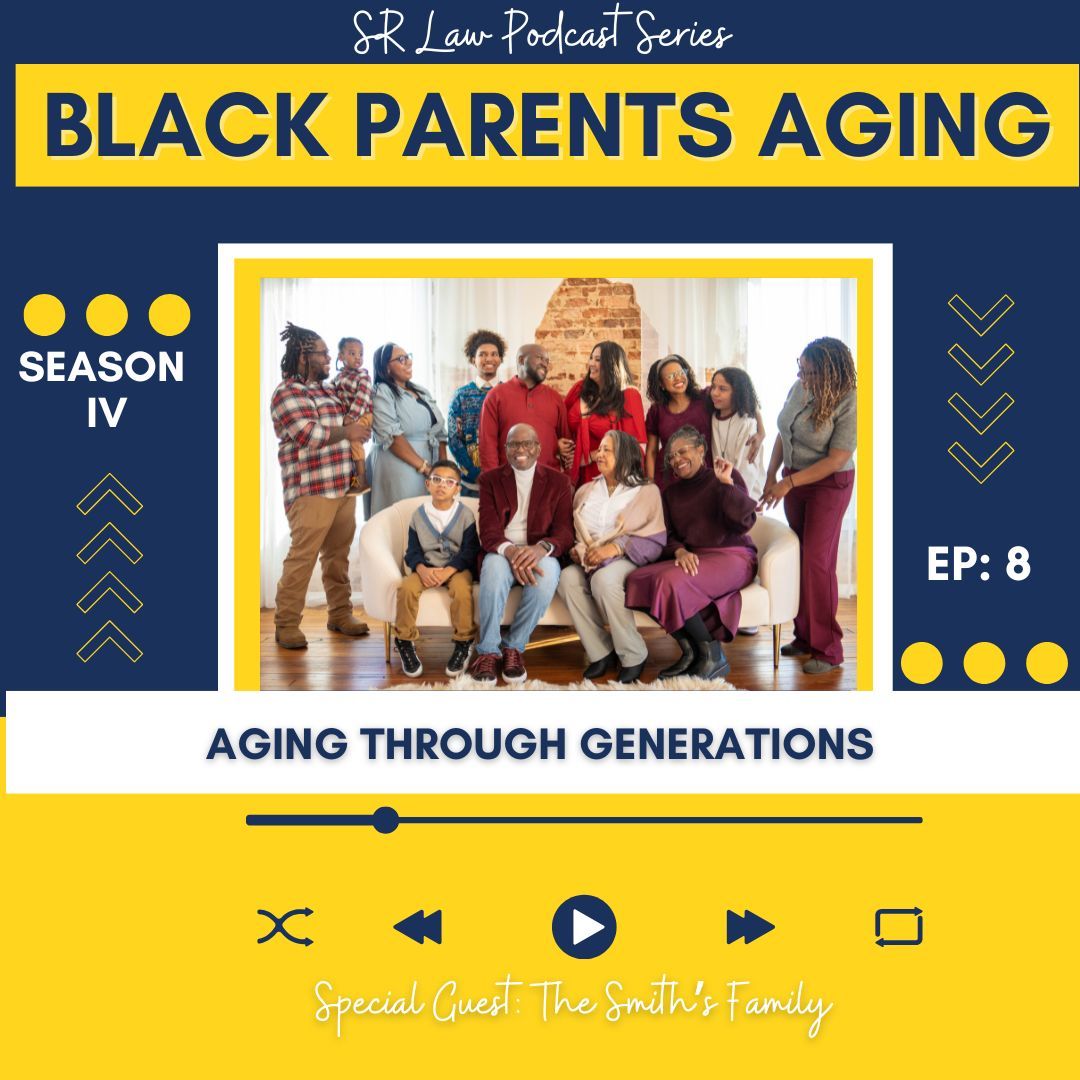 SR Law Podcast Series

BLACK PARENTS AGING

SEASON IV

EP: 8

AGING THROUGH GENERATIONS

Special Guest: The Smith's Family